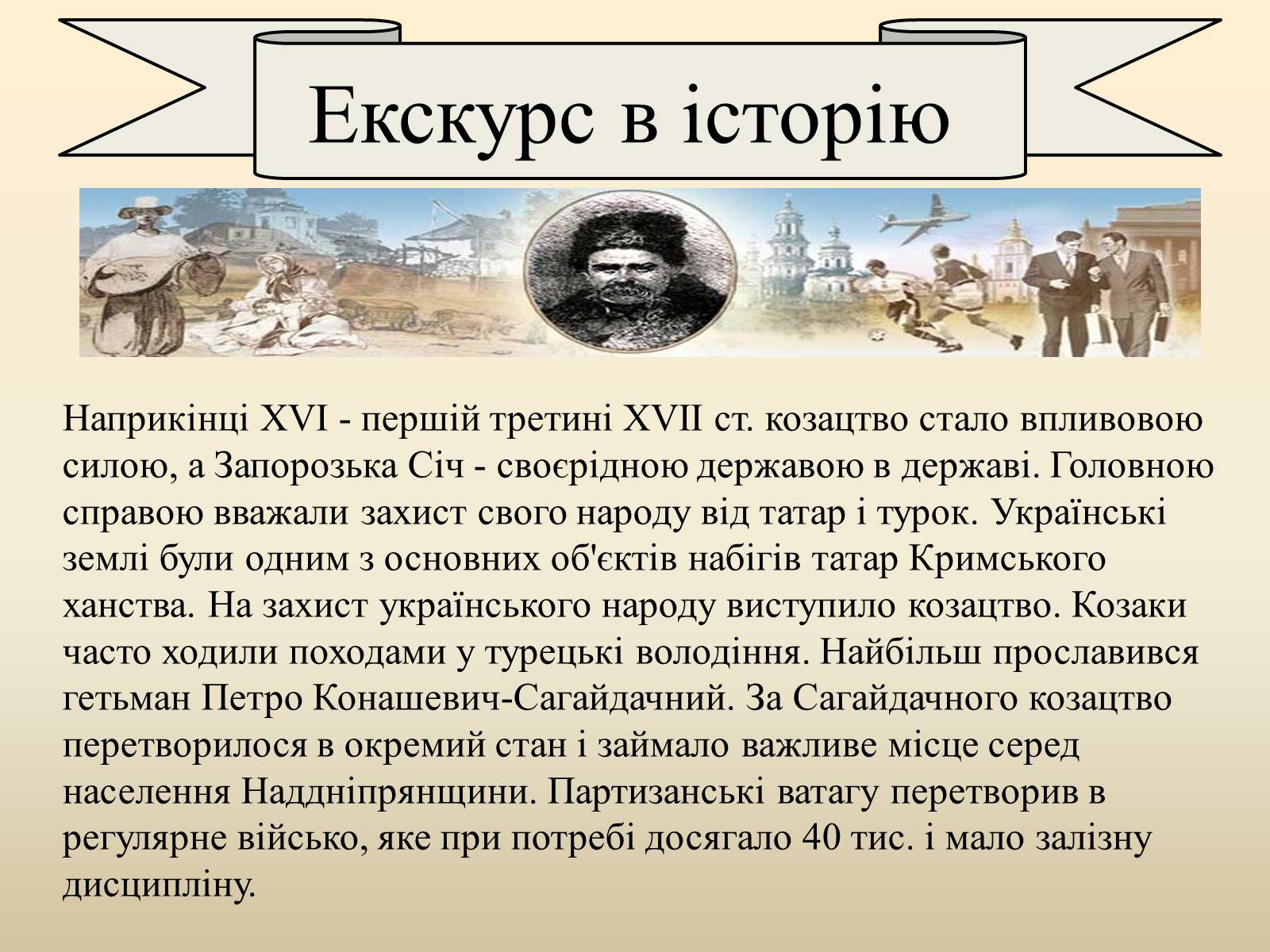 Екскурс в історію

Наприкінці XVI - першій третині XVII ст. козацтво стало впливовою силою, а Запорозька Січ - своєрідною державою в державі. Головною справою вважали захист свого народу від татар і турок. Українські землі були одним з основних об'єктів набігів татар Кримського ханства. На захист українського народу виступило козацтво. Козаки часто ходили походами у турецькі володіння. Найбільш прославився гетьман Петро Конашевич-Сагайдачний. За Сагайдачного козацтво перетворилося в окремий стан і займало важливе місце серед населення Наддніпрянщини. Партизанські ватагу перетворив в регулярне військо, яке при потребі досягало 40 тис. і мало залізну дисципліну.